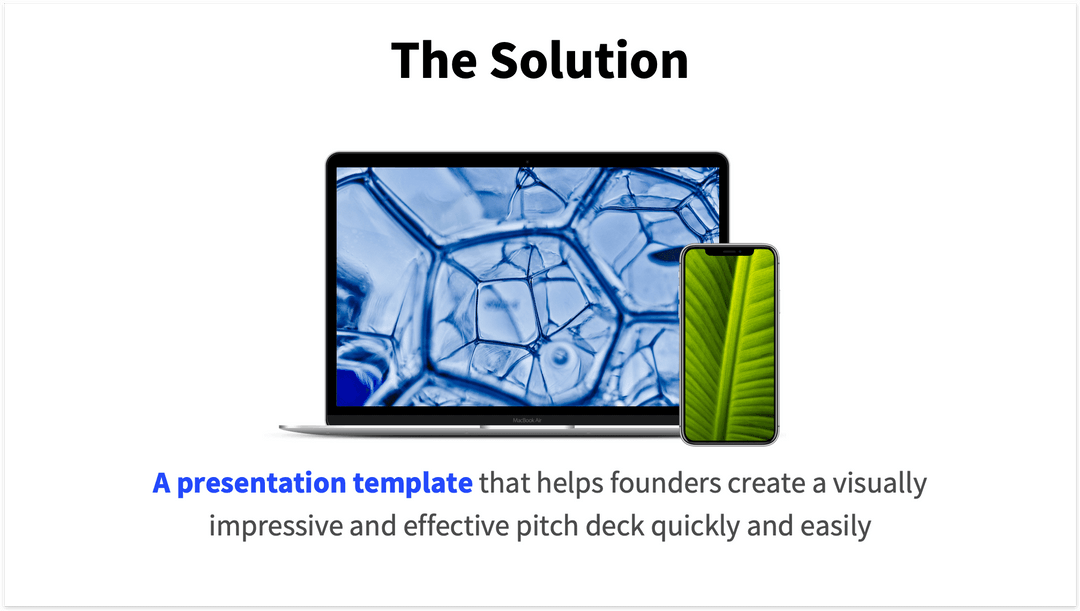 The Solution

MacBook Air

A presentation template that helps founders create a visually impressive and effective pitch deck quickly and easily